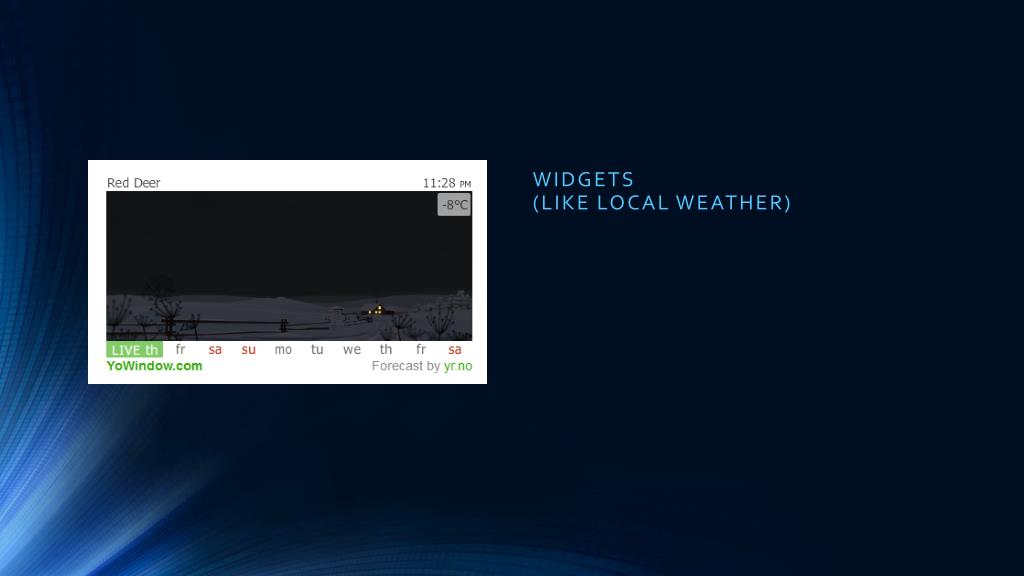 Red Deer
11:28 PM
-8°C
LIVE th fr sa su mo tu we th fr sa
YoWindow.com
Forecast by yr.no

WIDGETS
(LIKE LOCAL WEATHER)